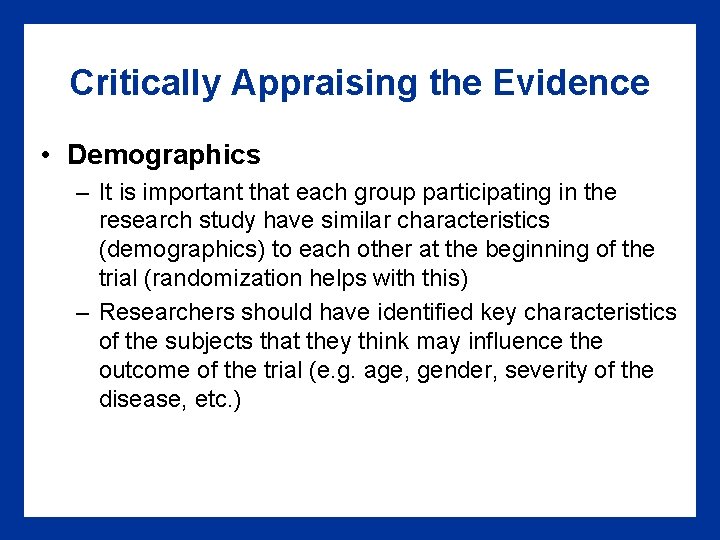 Critically Appraising the Evidence

• Demographics
– It is important that each group participating in the research study have similar characteristics (demographics) to each other at the beginning of the trial (randomization helps with this)
– Researchers should have identified key characteristics of the subjects that they think may influence the outcome of the trial (e.g. age, gender, severity of the disease, etc.)